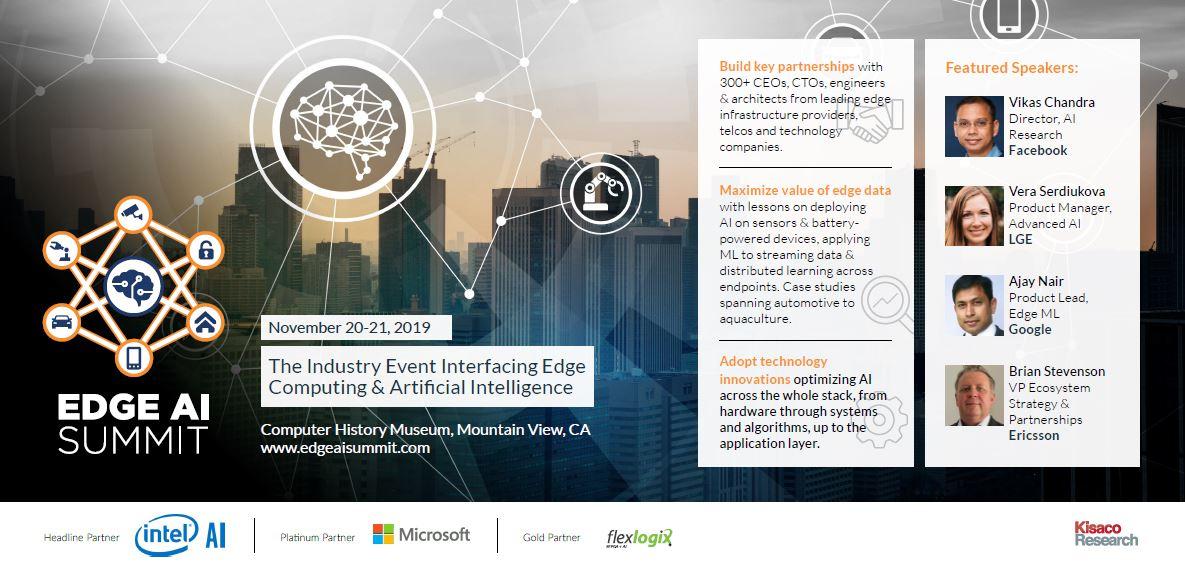 EDGE AI SUMMIT

November 20-21, 2019

The Industry Event Interfacing Edge Computing & Artificial Intelligence

Computer History Museum, Mountain View, CA
www.edgeaisummit.com

Build key partnerships with 300+ CEOs, CTOs, engineers & architects from leading edge infrastructure providers, telcos and technology companies.

Maximize value of edge data with lessons on deploying AI on sensors & battery-powered devices, applying ML to streaming data & distributed learning across endpoints. Case studies spanning automotive to aquaculture.

Adopt technology innovations optimizing AI across the whole stack, from hardware through systems and algorithms, up to the application layer.

Featured Speakers:

Vikas Chandra
Director, AI Research
Facebook

Vera Serdiukova
Product Manager, Advanced AI
LGE

Ajay Nair
Product Lead, Edge ML
Google

Brian Stevenson
VP Ecosystem Strategy & Partnerships
Ericsson

Headline Partner intel AI

Platinum Partner Microsoft

Gold Partner flexlogix

Kisaco Research